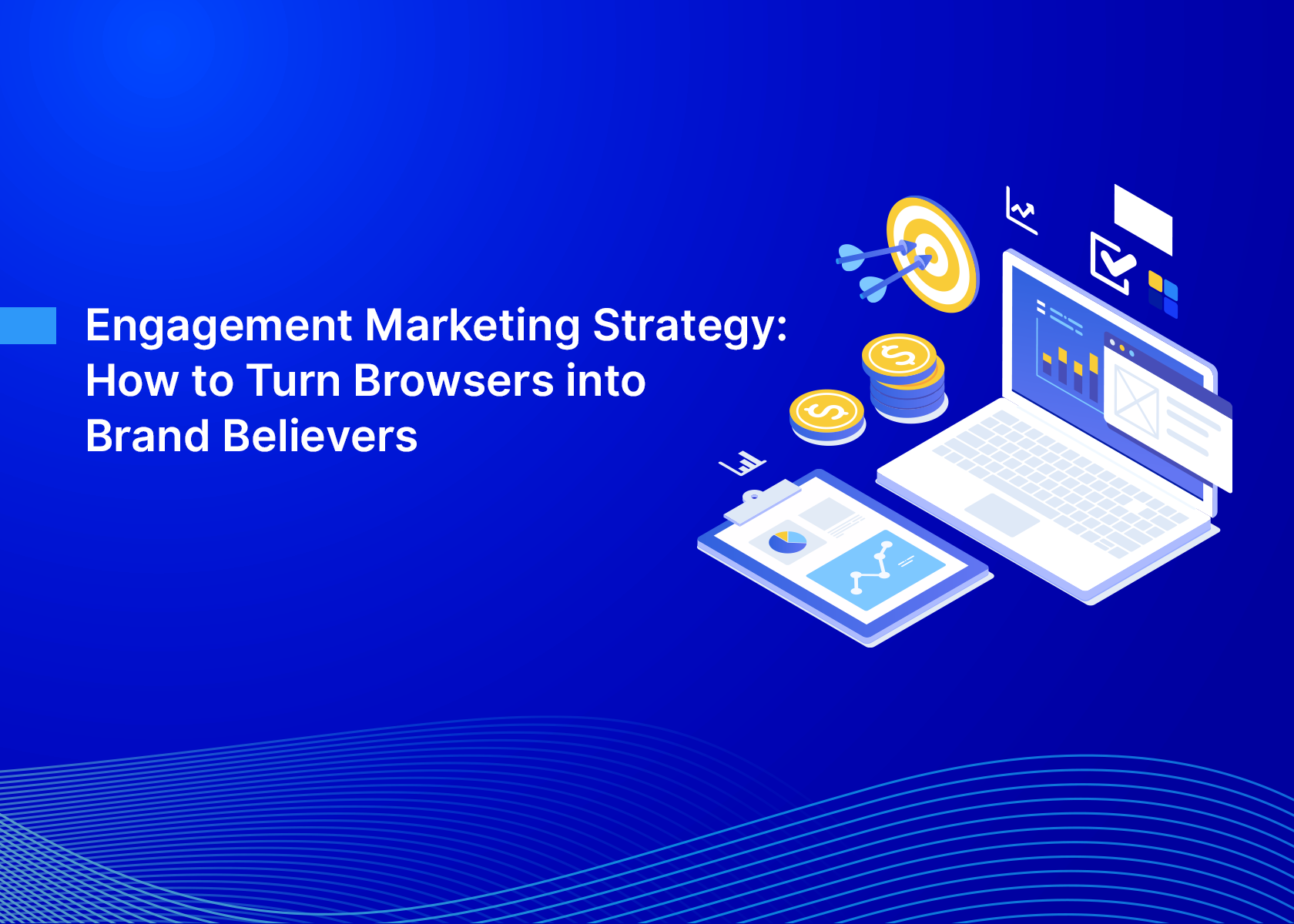 Engagement Marketing Strategy: How to Turn Browsers into Brand Believers